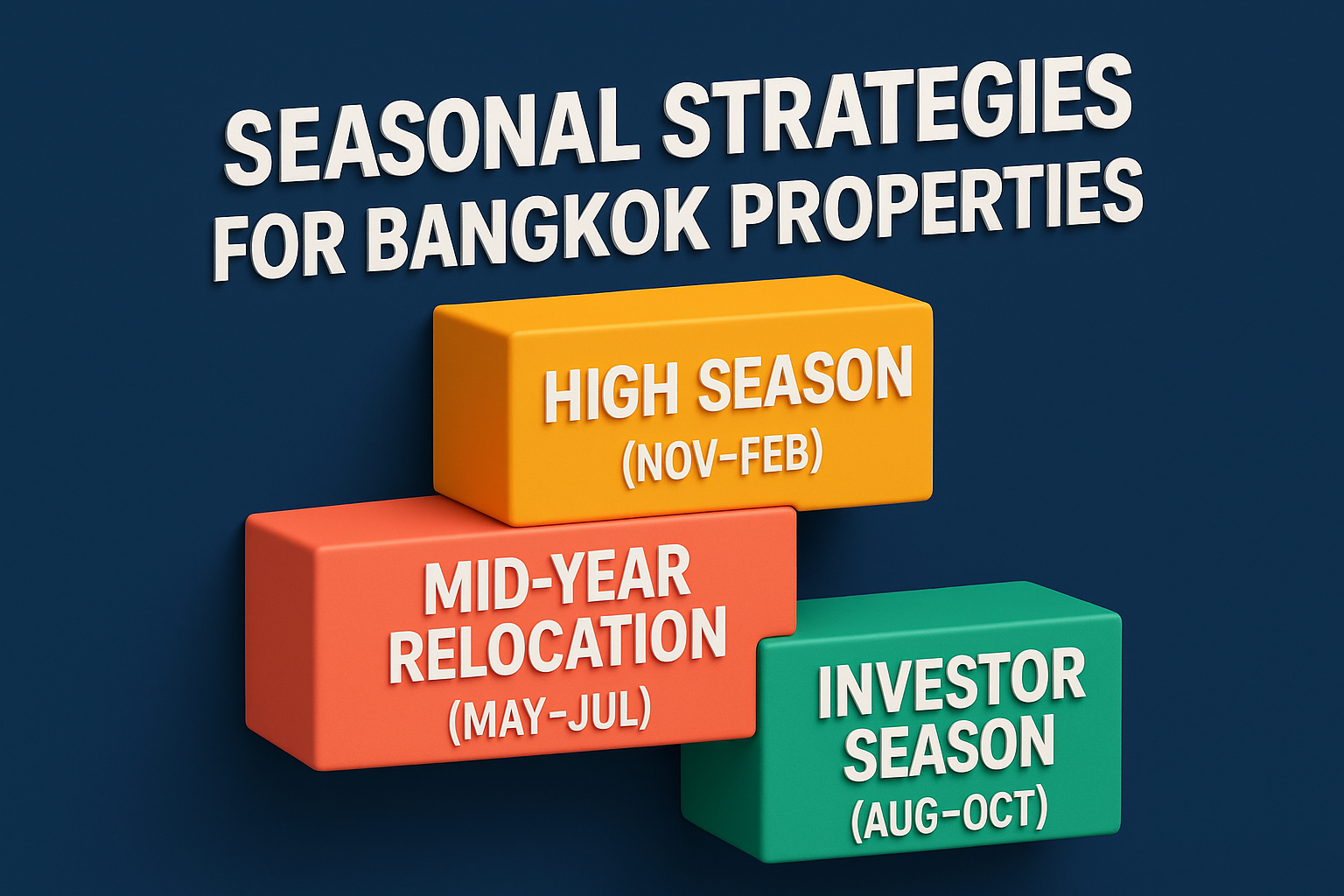 SEASONAL STRATEGIES FOR BANGKOK PROPERTIES

HIGH SEASON (NOV–FEB)

MID-YEAR RELOCATION (MAY–JUL)

INVESTOR SEASON (AUG–OCT)